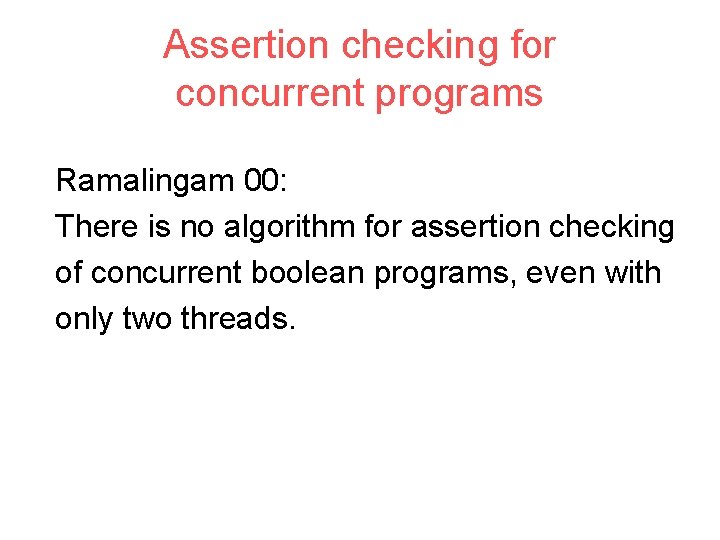 Assertion checking for concurrent programs

Ramalingam 00:
There is no algorithm for assertion checking of concurrent boolean programs, even with only two threads.